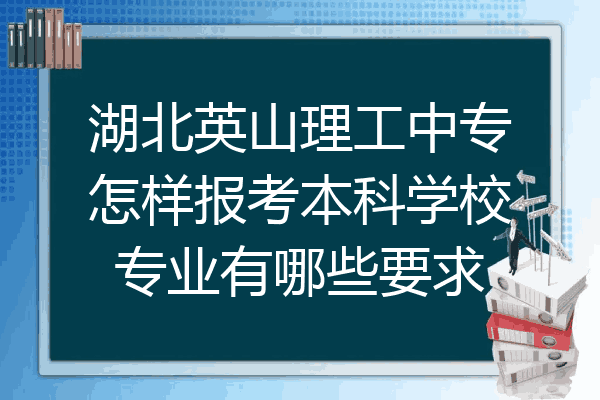 湖北英山理工中专怎样报考本科学校专业有哪些要求